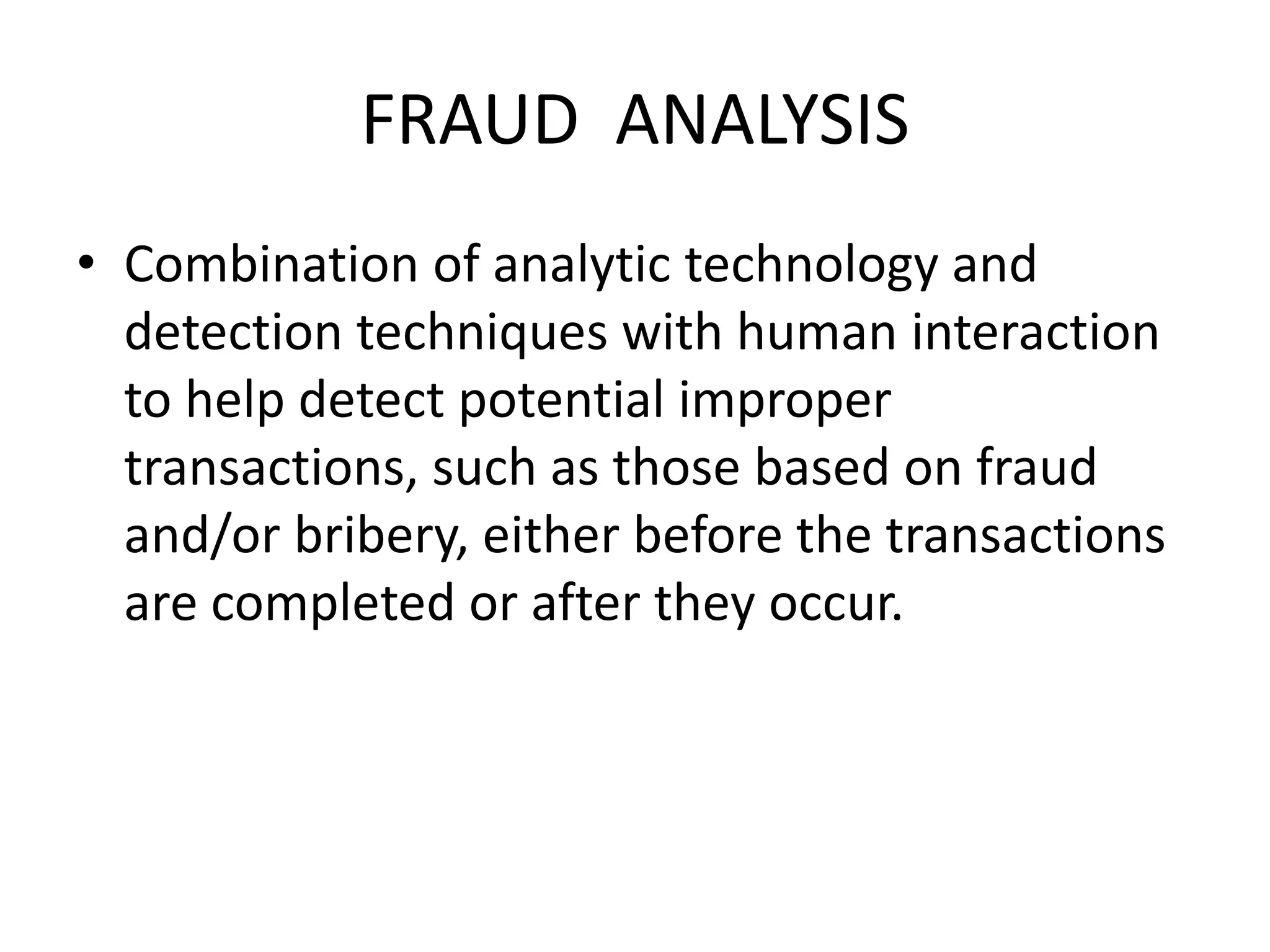 FRAUD ANALYSIS

• Combination of analytic technology and detection techniques with human interaction to help detect potential improper transactions, such as those based on fraud and/or bribery, either before the transactions are completed or after they occur.